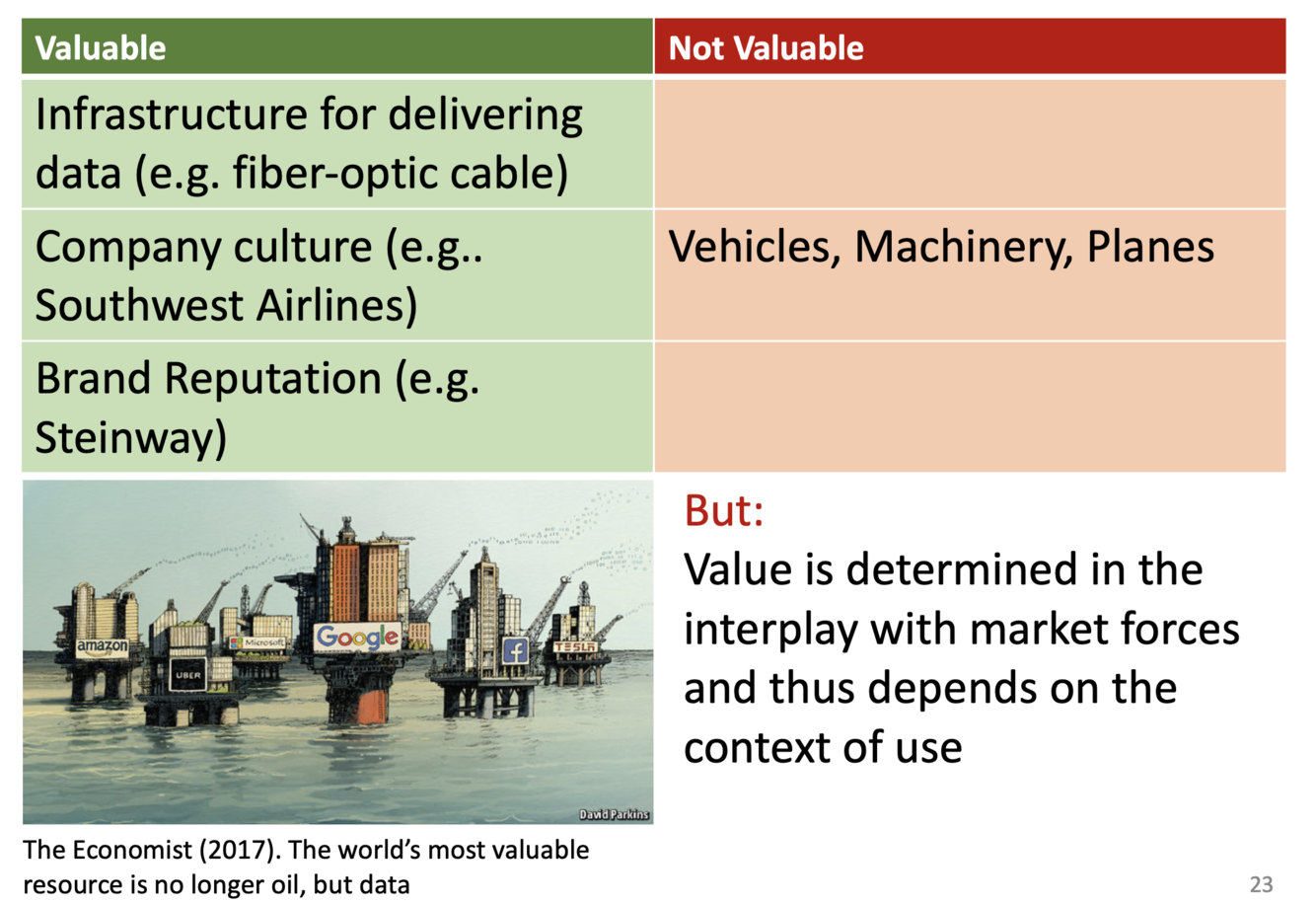 | Valuable | Not Valuable |
|---|---|
| Infrastructure for delivering data (e.g. fiber-optic cable) | |
| Company culture (e.g.. Southwest Airlines) | Vehicles, Machinery, Planes |
| Brand Reputation (e.g. Steinway) | |

amazon
UBER
Microsoft
Google
f
TESLA
David Parkins

The Economist (2017). The world's most valuable resource is no longer oil, but data

But:
Value is determined in the interplay with market forces and thus depends on the context of use

23